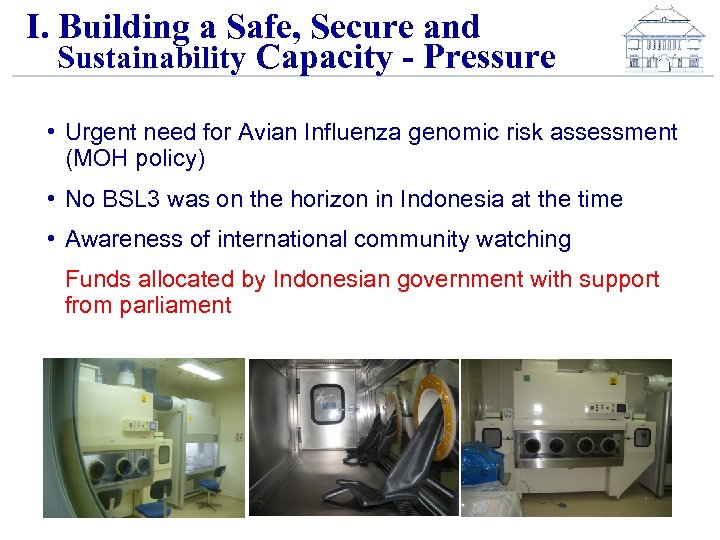 I. Building a Safe, Secure and Sustainability Capacity - Pressure

• Urgent need for Avian Influenza genomic risk assessment (MOH policy)

• No BSL3 was on the horizon in Indonesia at the time

• Awareness of international community watching

Funds allocated by Indonesian government with support from parliament